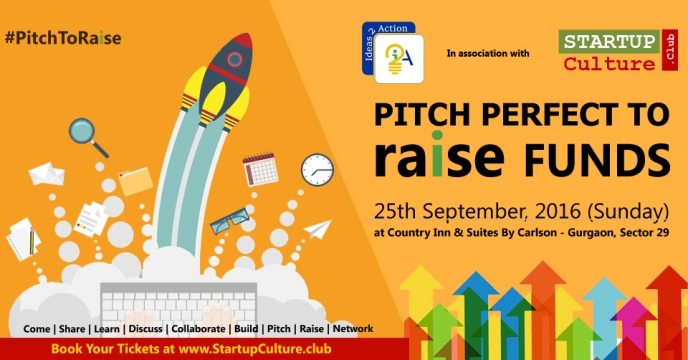 #PitchToRaise

Ideas 2 Action
i2A

In association with

STARTUP Culture .Club

PITCH PERFECT TO raise FUNDS

25th September, 2016 (Sunday)
at Country Inn & Suites By Carlson - Gurgaon, Sector 29

Come | Share | Learn | Discuss | Collaborate | Build | Pitch | Raise | Network

Book Your Tickets at www.StartupCulture.club